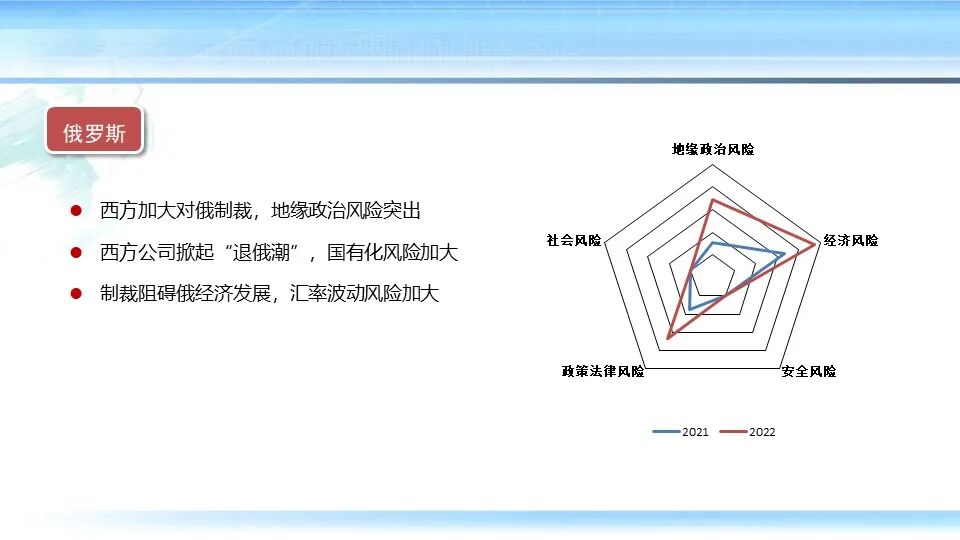 俄罗斯

● 西方加大对俄制裁，地缘政治风险突出

● 西方公司掀起“退俄潮”，国有化风险加大

● 制裁阻碍俄经济发展，汇率波动风险加大

地缘政治风险

经济风险

安全风险

政策法律风险

社会风险

2021 2022